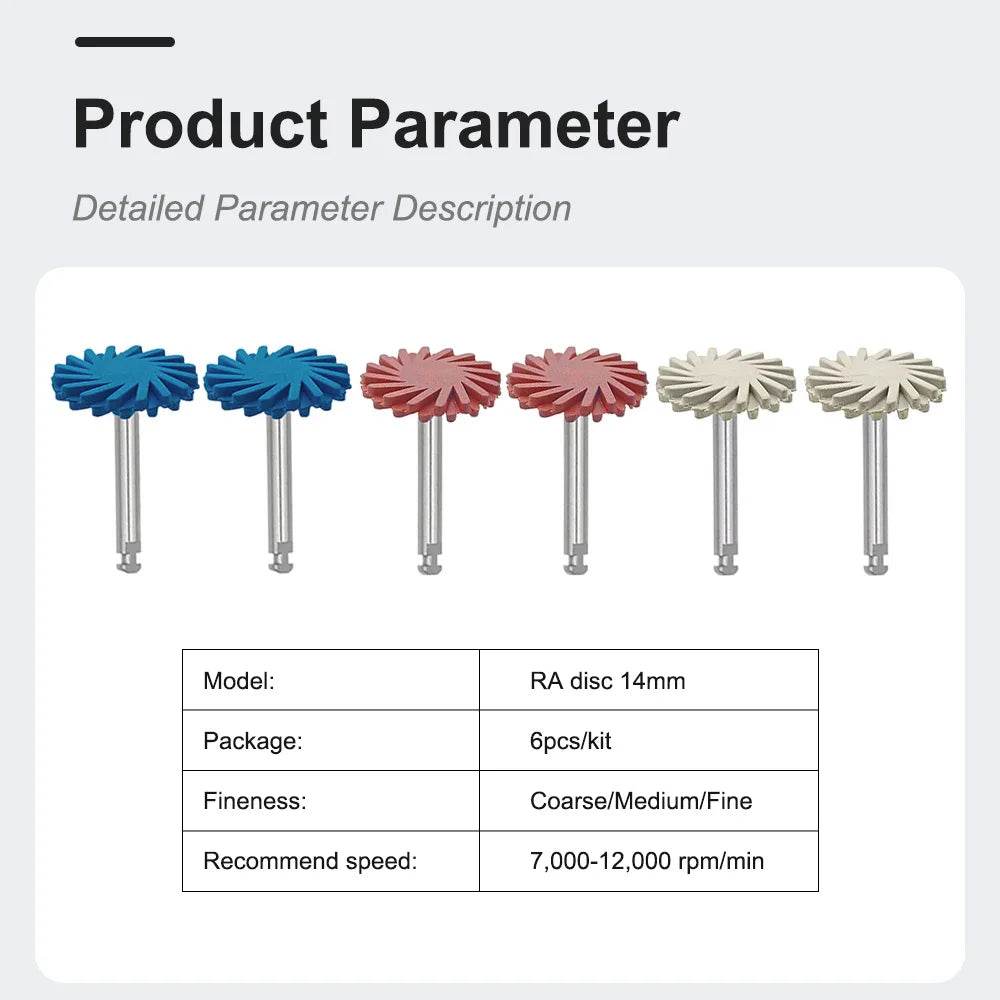 Product Parameter

Detailed Parameter Description

| Model: | RA disc 14mm |
|---|---|
| Package: | 6pcs/kit |
| Fineness: | Coarse/Medium/Fine |
| Recommend speed: | 7,000-12,000 rpm/min |